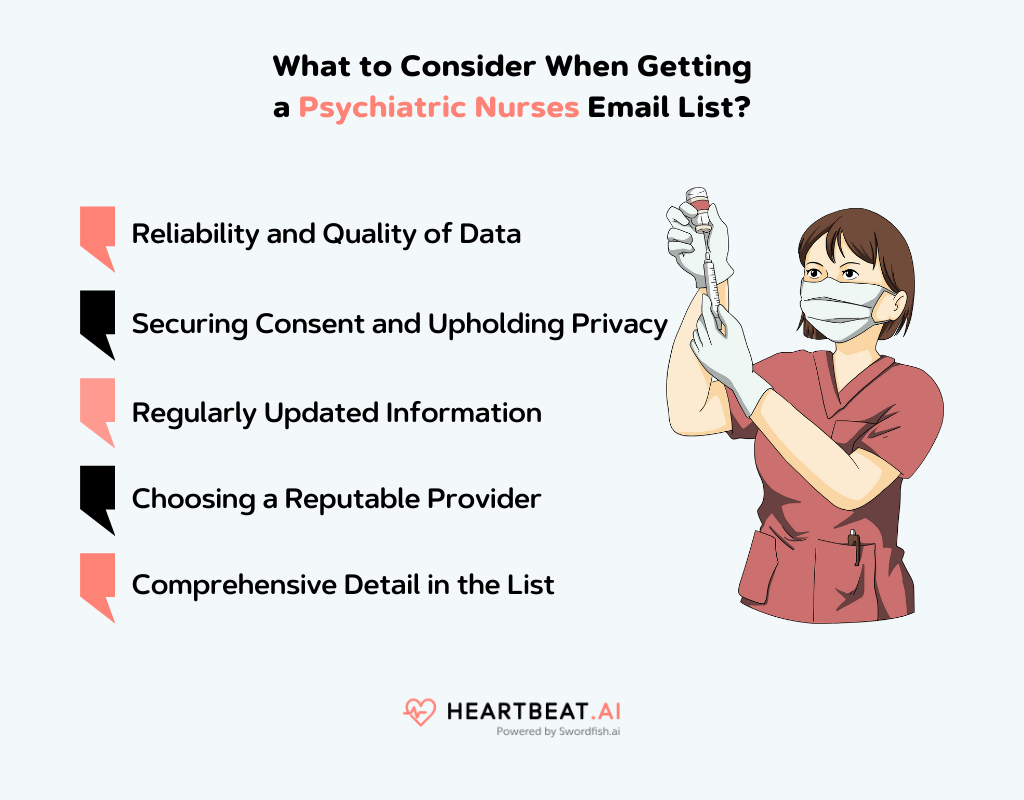 What to Consider When Getting a Psychiatric Nurses Email List?

Reliability and Quality of Data

Securing Consent and Upholding Privacy

Regularly Updated Information

Choosing a Reputable Provider

Comprehensive Detail in the List

HEARTBEAT.AI
Powered by Swordfish.ai